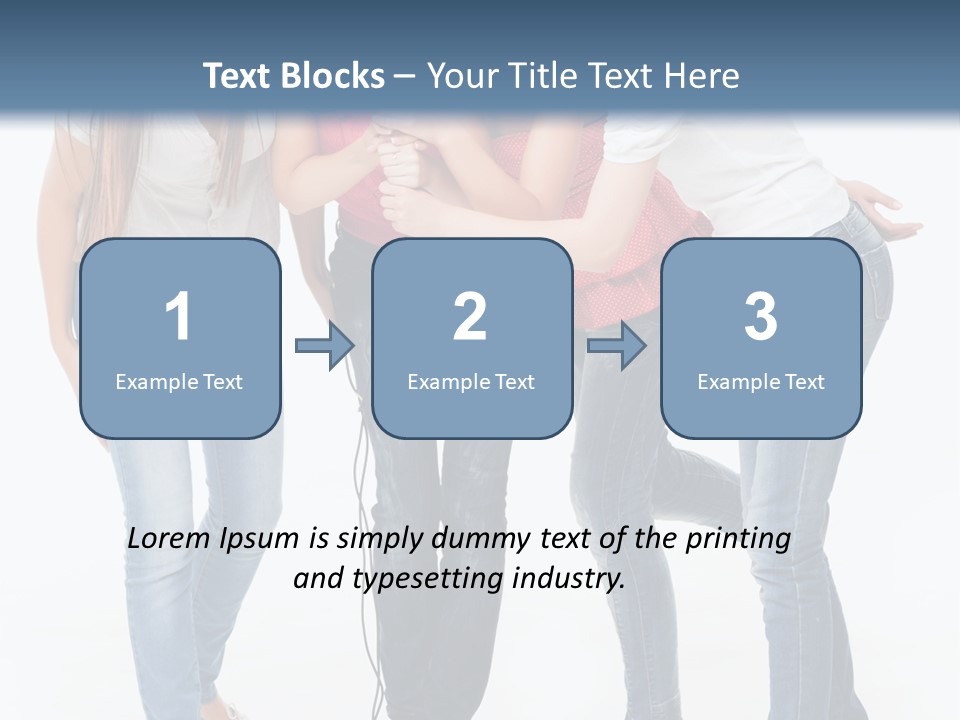 Text Blocks – Your Title Text Here

1
Example Text

2
Example Text

3
Example Text

Lorem Ipsum is simply dummy text of the printing and typesetting industry.